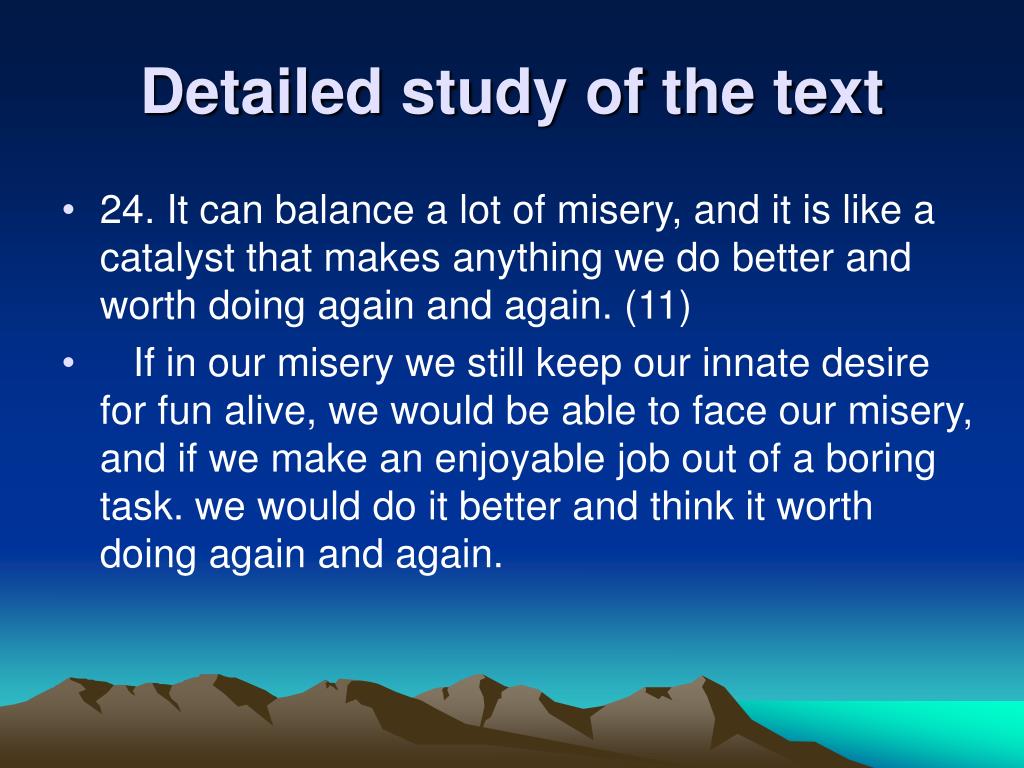 Detailed study of the text

• 24. It can balance a lot of misery, and it is like a catalyst that makes anything we do better and worth doing again and again. (11)

• If in our misery we still keep our innate desire for fun alive, we would be able to face our misery, and if we make an enjoyable job out of a boring task. we would do it better and think it worth doing again and again.